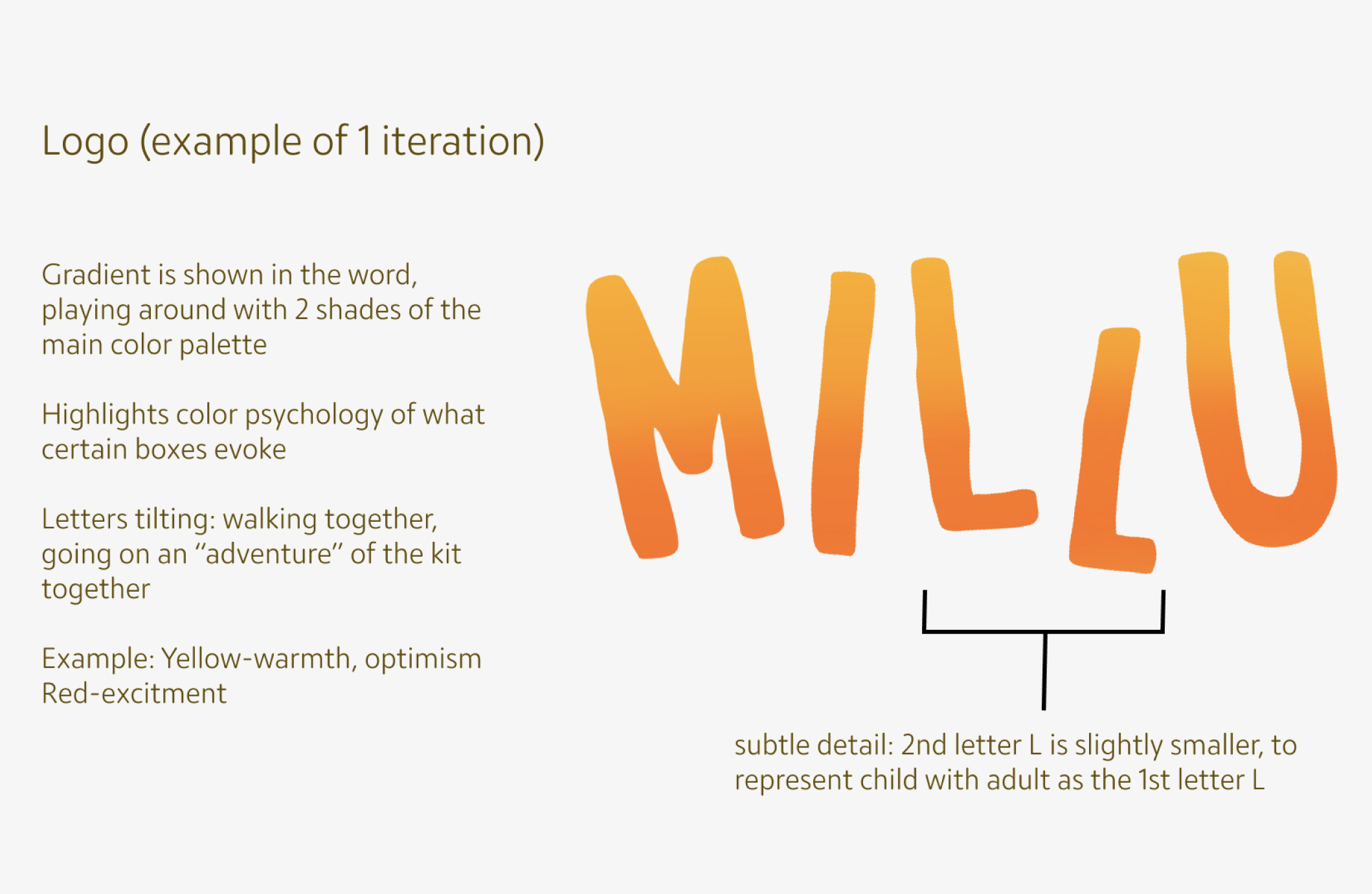 Logo (example of 1 iteration)

Gradient is shown in the word, playing around with 2 shades of the main color palette

Highlights color psychology of what certain boxes evoke

Letters tilting: walking together, going on an “adventure” of the kit together

Example: Yellow-warmth, optimism
Red-excitment

MILLU

subtle detail: 2nd letter L is slightly smaller, to represent child with adult as the 1st letter L